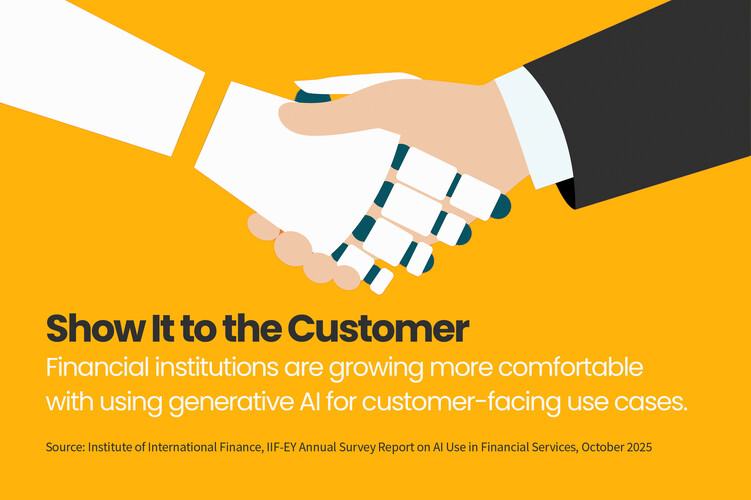 Show It to the Customer

Financial institutions are growing more comfortable with using generative AI for customer-facing use cases.

Source: Institute of International Finance, IIF-EY Annual Survey Report on AI Use in Financial Services, October 2025